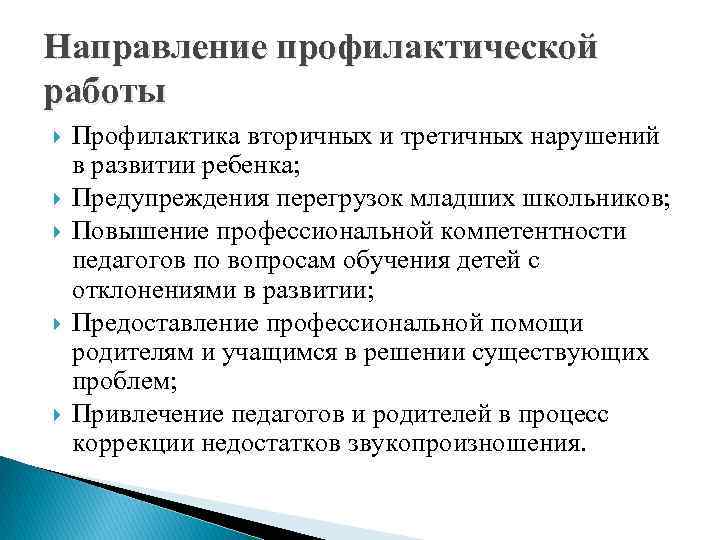 Направление профилактической работы

Профилактика вторичных и третичных нарушений в развитии ребенка;

Предупреждения перегрузок младших школьников;

Повышение профессиональной компетентности педагогов по вопросам обучения детей с отклонениями в развитии;

Предоставление профессиональной помощи родителям и учащимся в решении существующих проблем;

Привлечение педагогов и родителей в процесс коррекции недостатков звукопроизношения.